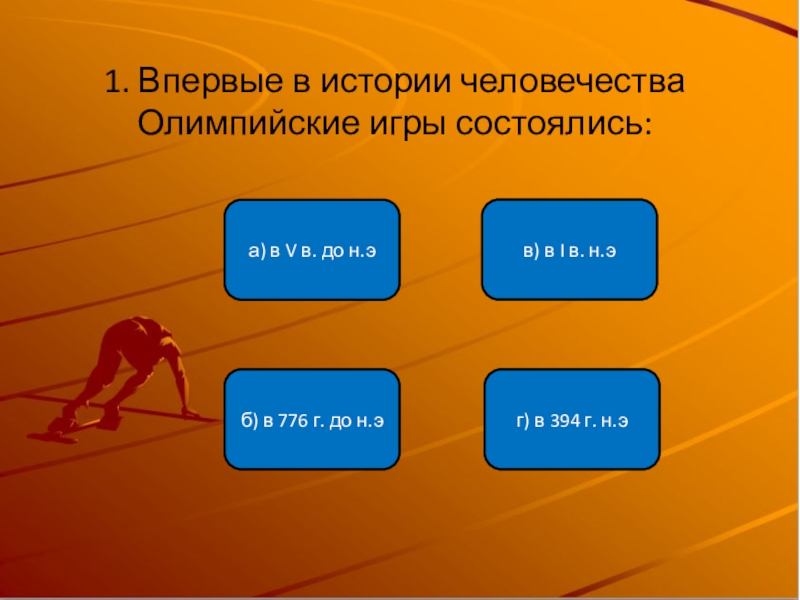 1. Впервые в истории человечества Олимпийские игры состоялись:

а) в V в. до н.э

в) в I в. н.э

б) в 776 г. до н.э

г) в 394 г. н.э